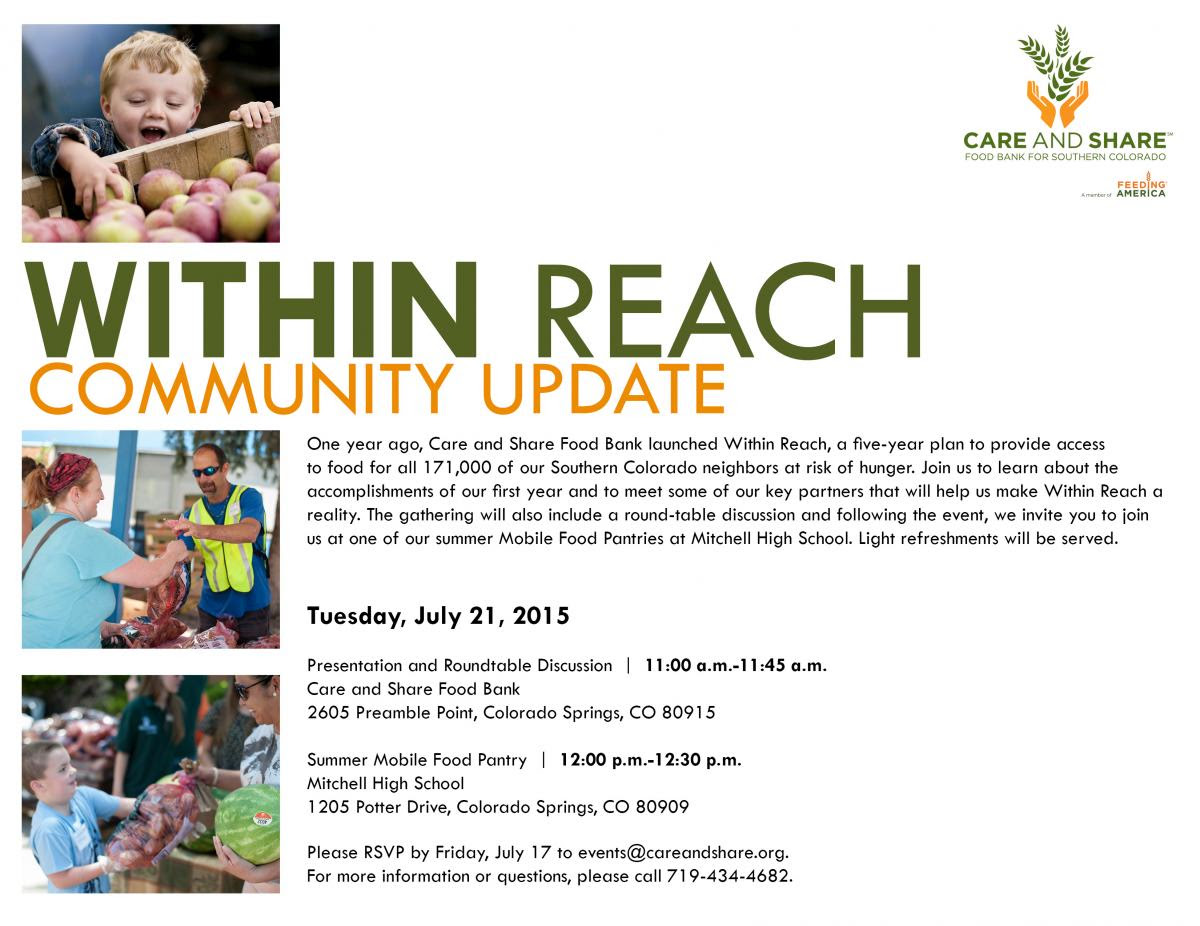 CARE AND SHARE℠
FOOD BANK FOR SOUTHERN COLORADO

A member of FEEDING AMERICA

WITHIN REACH
COMMUNITY UPDATE

One year ago, Care and Share Food Bank launched Within Reach, a five-year plan to provide access to food for all 171,000 of our Southern Colorado neighbors at risk of hunger. Join us to learn about the accomplishments of our first year and to meet some of our key partners that will help us make Within Reach a reality. The gathering will also include a round-table discussion and following the event, we invite you to join us at one of our summer Mobile Food Pantries at Mitchell High School. Light refreshments will be served.

Tuesday, July 21, 2015

Presentation and Roundtable Discussion | 11:00 a.m.-11:45 a.m.
Care and Share Food Bank
2605 Preamble Point, Colorado Springs, CO 80915

Summer Mobile Food Pantry | 12:00 p.m.-12:30 p.m.
Mitchell High School
1205 Potter Drive, Colorado Springs, CO 80909

Please RSVP by Friday, July 17 to events@careandshare.org.
For more information or questions, please call 719-434-4682.